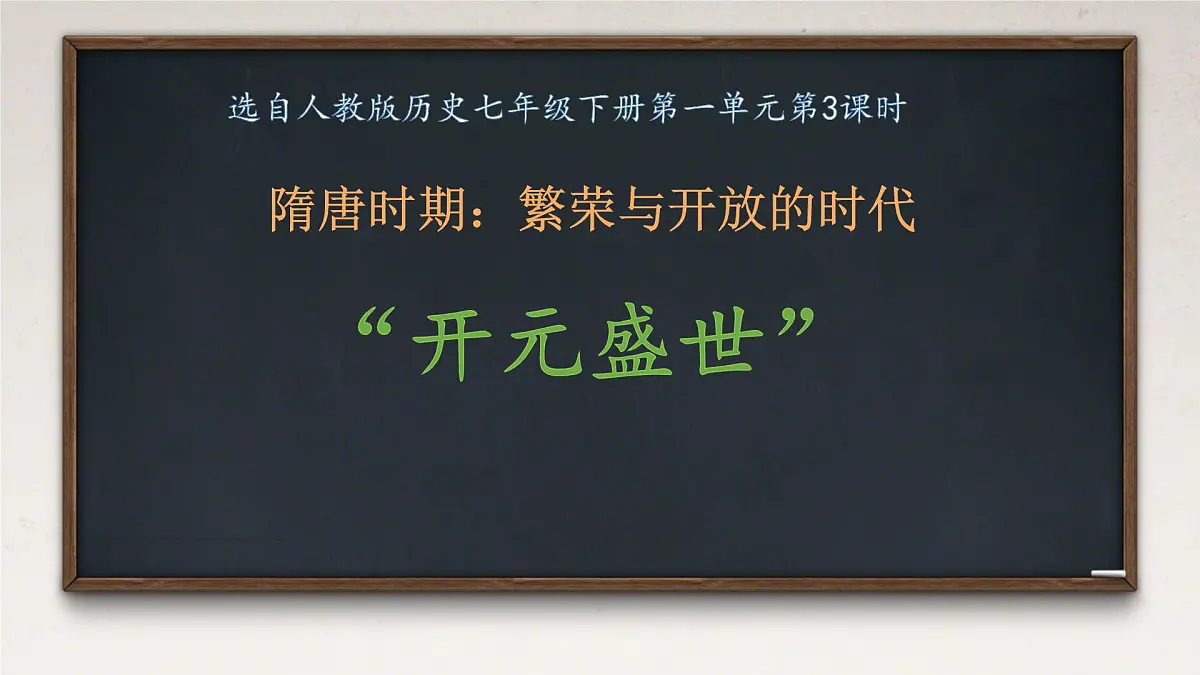 选自人教版历史七年级下册第一单元第3课时

隋唐时期：繁荣与开放的时代

“开元盛世”